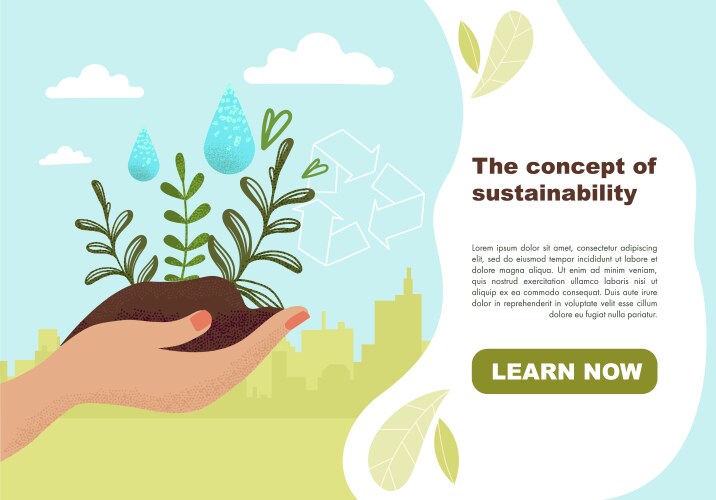 The concept of sustainability

Lorem ipsum dolor sit amet, consectetur adipiscing elit, sed do eiusmod tempor incididunt ut labore et dolore magna aliqua. Ut enim ad minim veniam, quis nostrud exercitation ullamco laboris nisi ut aliquip ex ea commodo consequat. Duis aute irure dolor in reprehenderit in voluptate velit esse cillum dolore eu fugiat nulla pariatur.

LEARN NOW